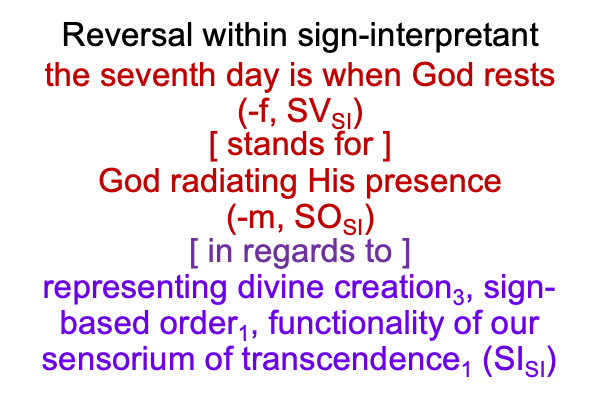 Reversal within sign-interpretant
the seventh day is when God rests
(-f, $SV_{SI}$)
[ stands for ]
God radiating His presence
(-m, $SO_{SI}$)
[ in regards to ]
representing divine creation$_3$, sign-based order$_1$, functionality of our sensorium of transcendence$_1$ ($SI_{SI}$)